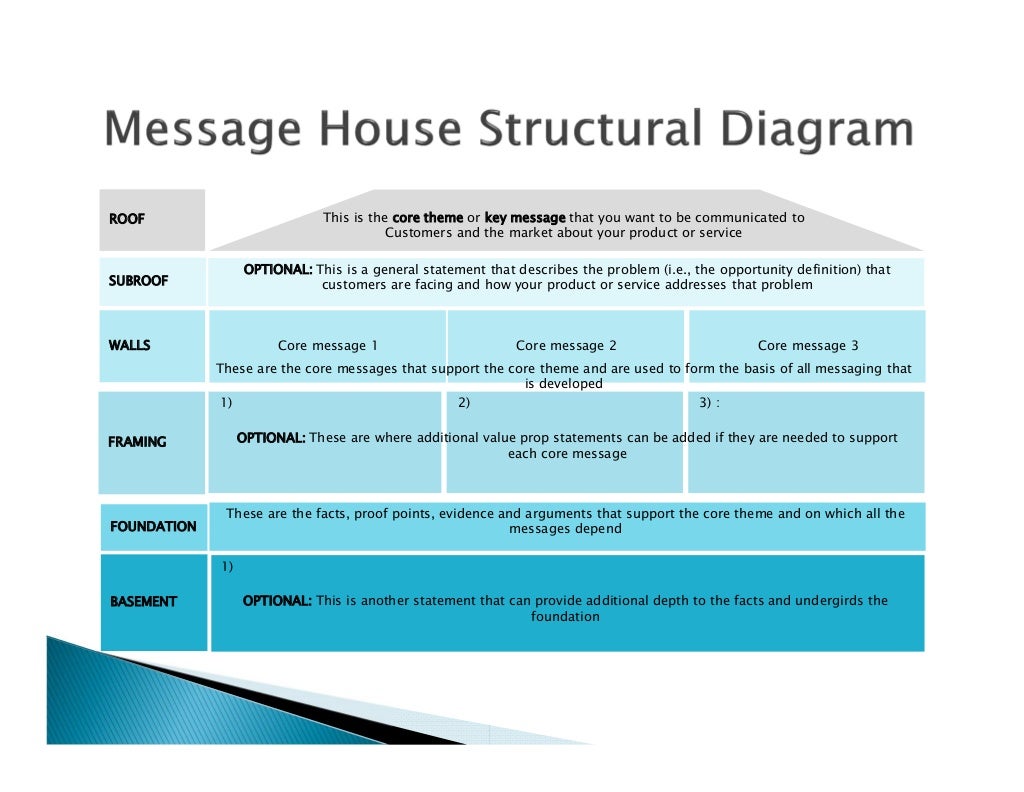 Message House Structural Diagram

ROOF

This is the core theme or key message that you want to be communicated to Customers and the market about your product or service

SUBROOF

OPTIONAL: This is a general statement that describes the problem (i.e., the opportunity definition) that customers are facing and how your product or service addresses that problem

WALLS

Core message 1

Core message 2

Core message 3

These are the core messages that support the core theme and are used to form the basis of all messaging that is developed

FRAMING

1)

2)

3) :

OPTIONAL: These are where additional value prop statements can be added if they are needed to support each core message

FOUNDATION

These are the facts, proof points, evidence and arguments that support the core theme and on which all the messages depend

BASEMENT

1)

OPTIONAL: This is another statement that can provide additional depth to the facts and undergirds the foundation